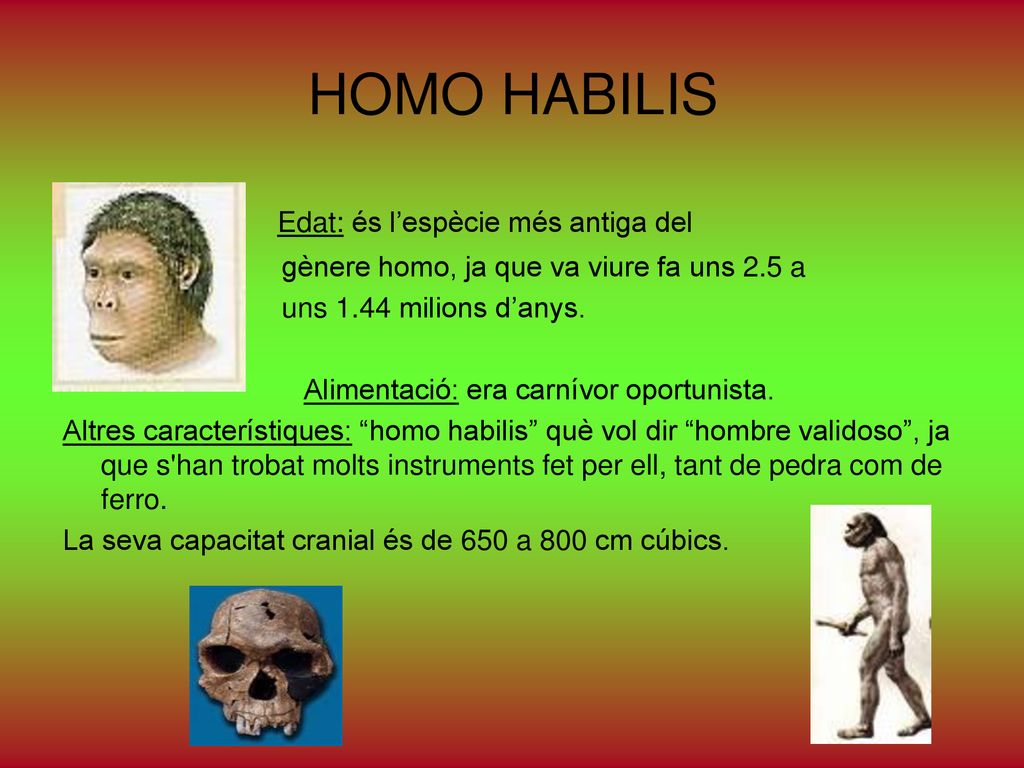 HOMO HABILIS

Edat: és l’espècie més antiga del gènere homo, ja que va viure fa uns 2.5 a uns 1.44 milions d’anys.

Alimentació: era carnívor oportunista.

Altres característiques: “homo habilis” què vol dir “hombre validoso”, ja que s'han trobat molts instruments fet per ell, tant de pedra com de ferro.

La seva capacitat cranial és de 650 a 800 cm cúbics.